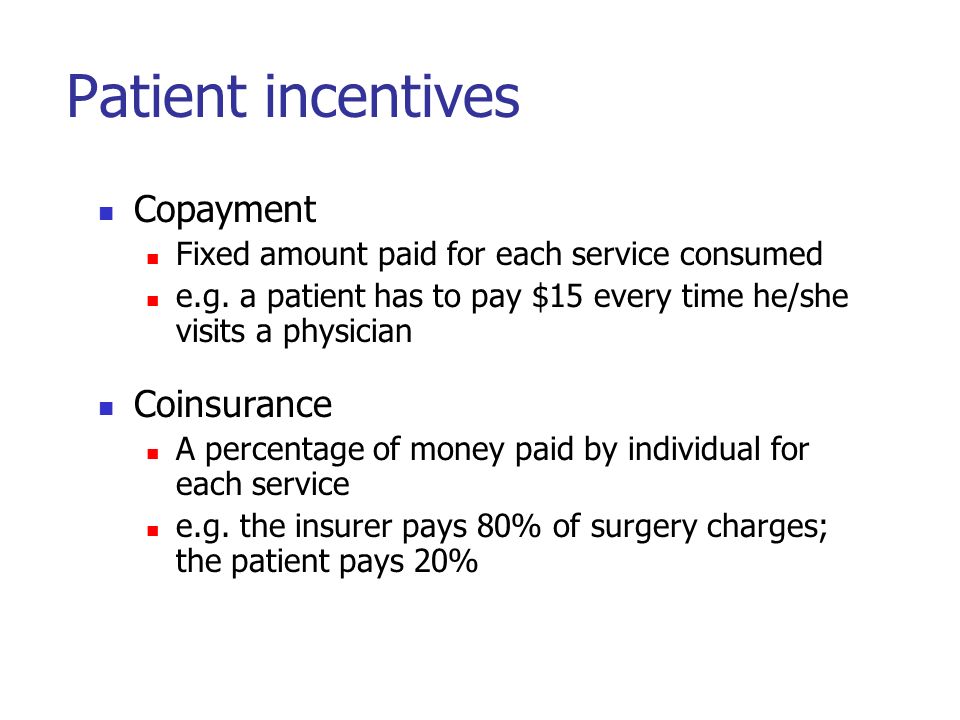 Patient incentives

- Copayment
  - Fixed amount paid for each service consumed
  - e.g. a patient has to pay \$15 every time he/she visits a physician

- Coinsurance
  - A percentage of money paid by individual for each service
  - e.g. the insurer pays 80% of surgery charges; the patient pays 20%